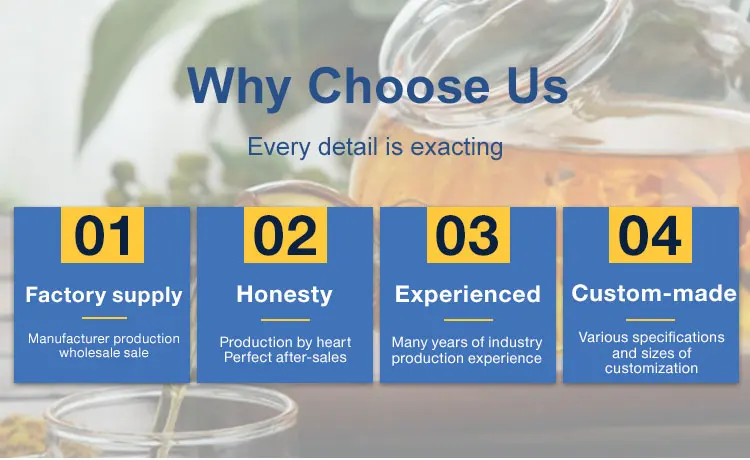 Why Choose Us

Every detail is exacting

01
Factory supply
Manufacturer production wholesale sale

02
Honesty
Production by heart Perfect after-sales

03
Experienced
Many years of industry production experience

04
Custom-made
Various specifications and sizes of customization